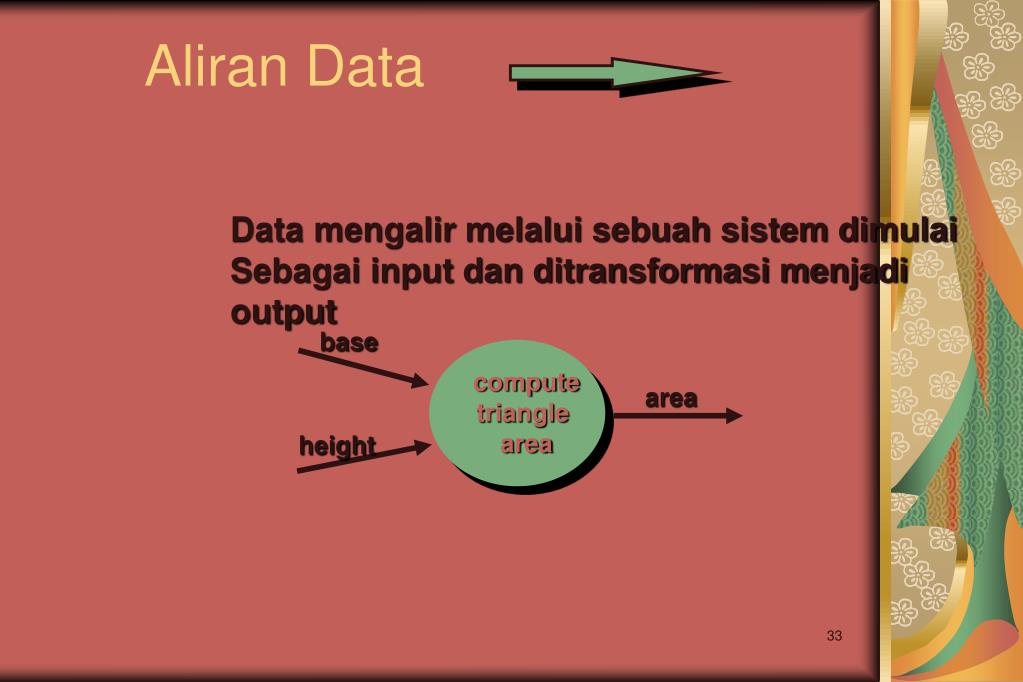 Aliran Data

Data mengalir melalui sebuah sistem dimulai Sebagai input dan ditransformasi menjadi output

base

height

compute triangle area

area

33